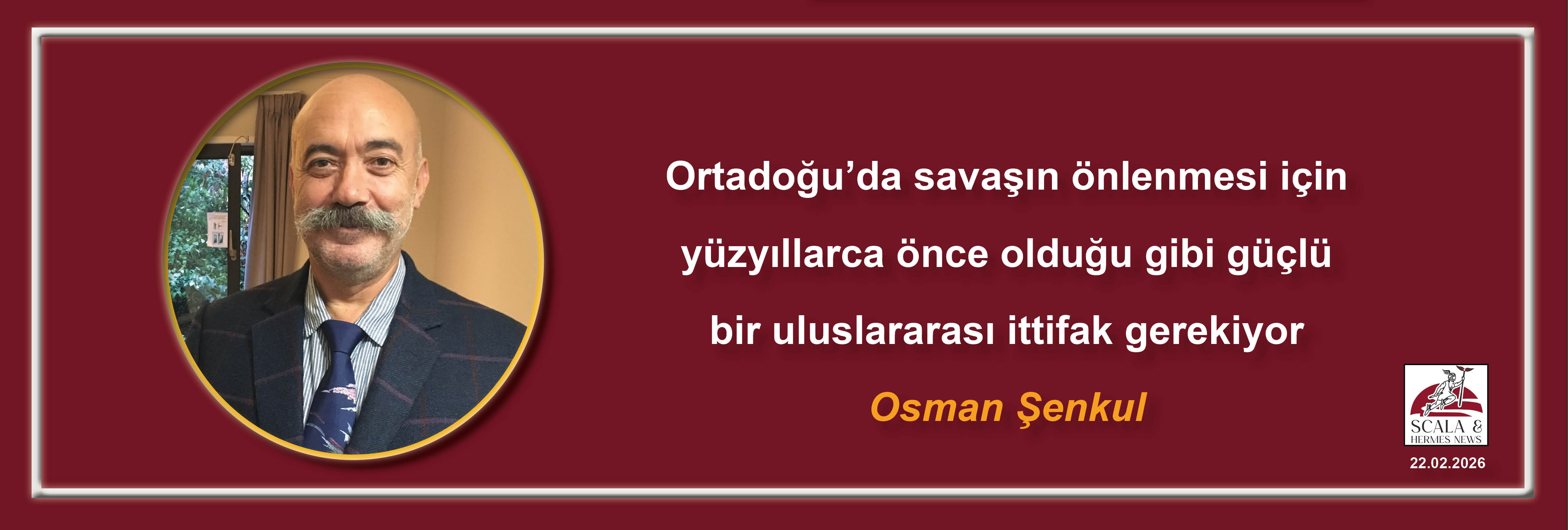 Ortadoğu’da savaşın önlenmesi için yüzyıllarca önce olduğu gibi güçlü bir uluslararası ittifak gerekiyor

Osman Şenkul

SCALA & HERMES NEWS

22.02.2026